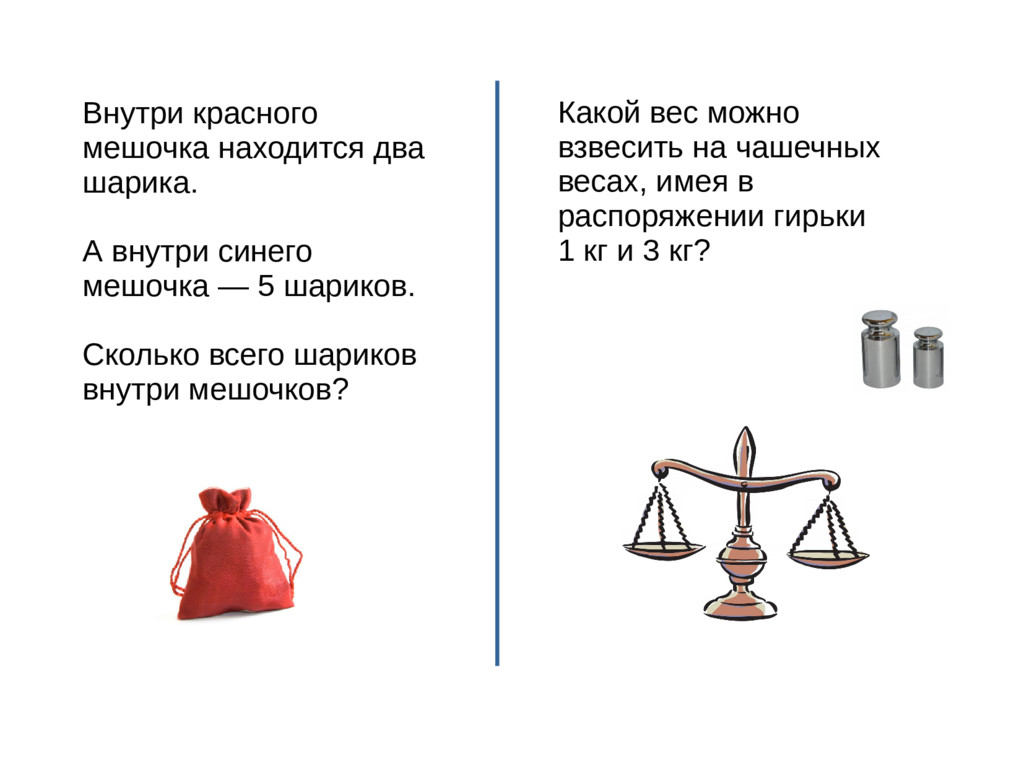 Внутри красного мешочка находится два шарика.

А внутри синего мешочка — 5 шариков.

Сколько всего шариков внутри мешочков?

Какой вес можно взвесить на чашечных весах, имея в распоряжении гирьки 1 кг и 3 кг?